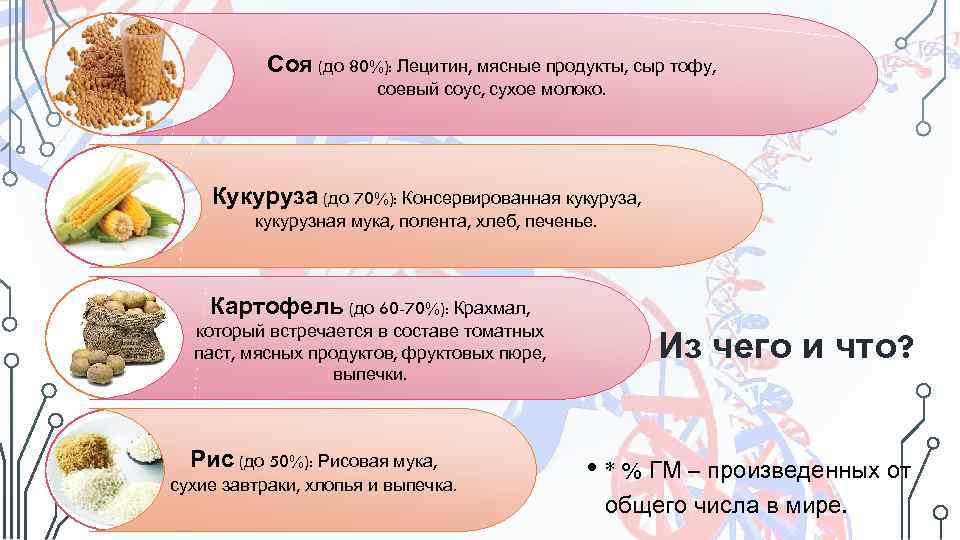 Соя (до 80%): Лецитин, мясные продукты, сыр тофу, соевый соус, сухое молоко.

Кукуруза (до 70%): Консервированная кукуруза, кукурузная мука, полента, хлеб, печенье.

Картофель (до 60-70%): Крахмал, который встречается в составе томатных паст, мясных продуктов, фруктовых пюре, выпечки.

Рис (до 50%): Рисовая мука, сухие завтраки, хлопья и выпечка.

Из чего и что?

• * % ГМ – произведенных от общего числа в мире.